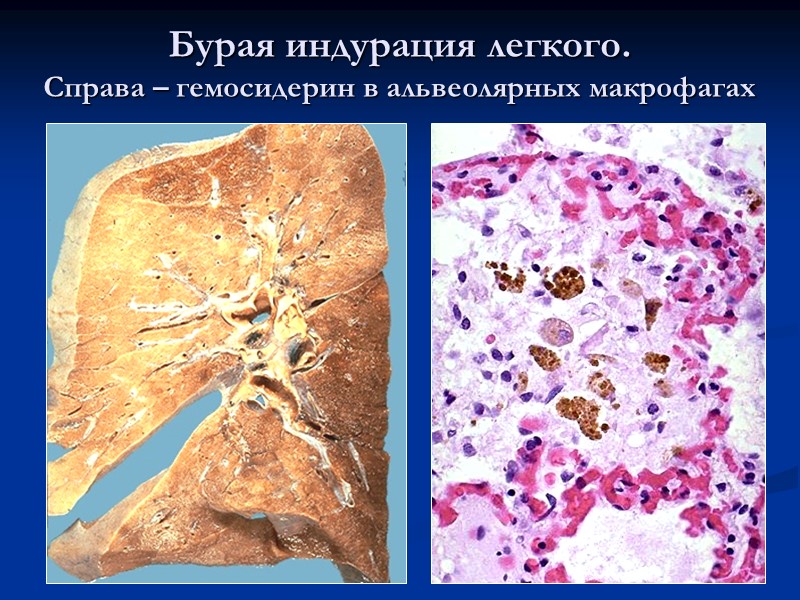 Бурая индурация легкого.
Справа – гемосидерин в альвеолярных макрофагах